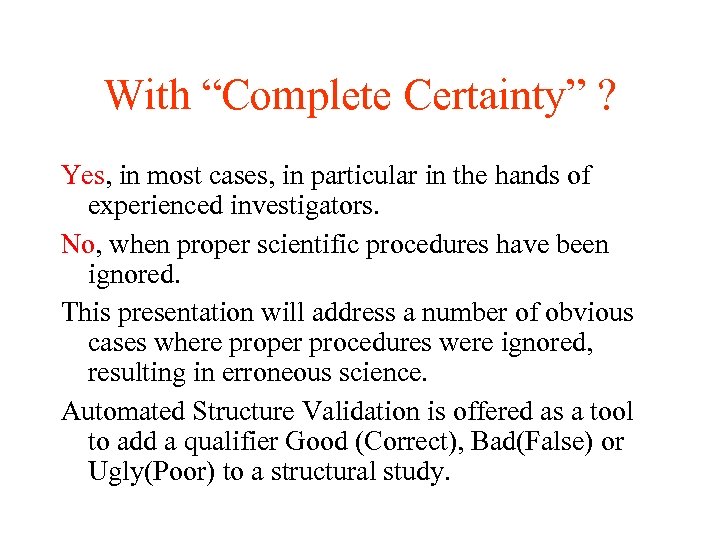 With “Complete Certainty” ?

Yes, in most cases, in particular in the hands of experienced investigators.

No, when proper scientific procedures have been ignored.

This presentation will address a number of obvious cases where proper procedures were ignored, resulting in erroneous science.

Automated Structure Validation is offered as a tool to add a qualifier Good (Correct), Bad(False) or Ugly(Poor) to a structural study.